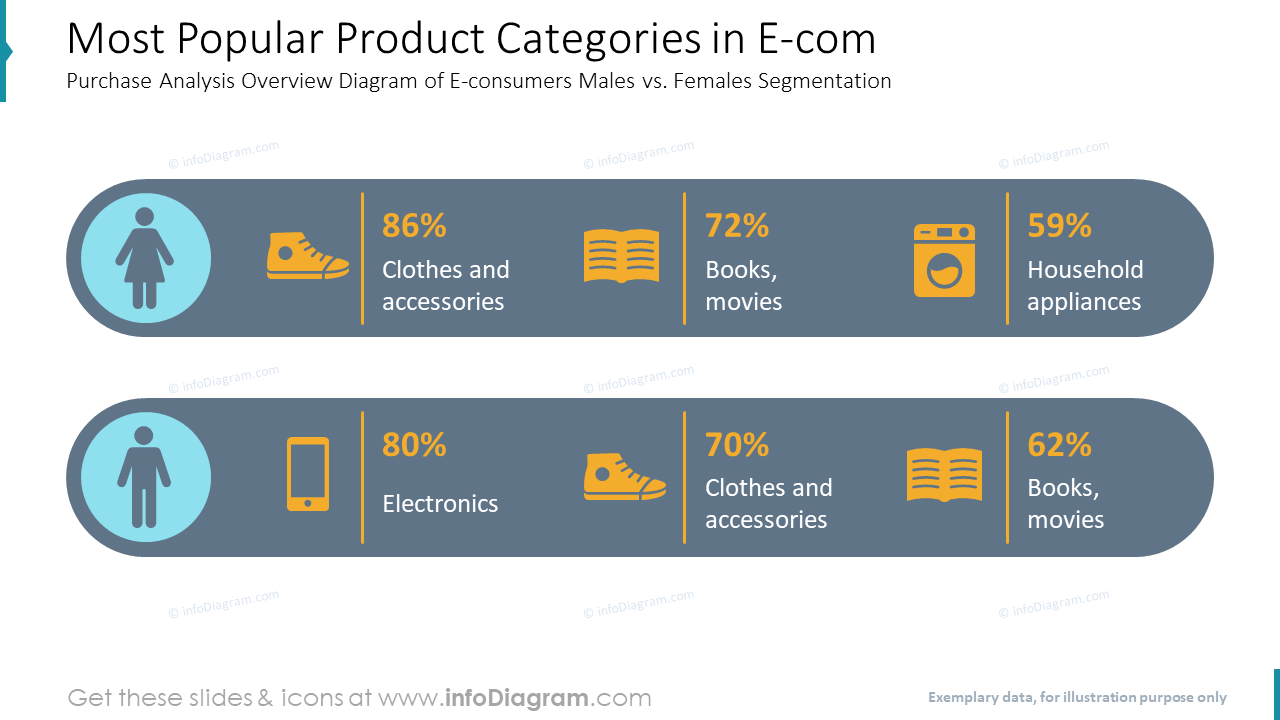 Most Popular Product Categories in E-com
Purchase Analysis Overview Diagram of E-consumers Males vs. Females Segmentation

© infoDiagram.com © infoDiagram.com © infoDiagram.com

86%
Clothes and accessories

72%
Books, movies

59%
Household appliances

© infoDiagram.com © infoDiagram.com © infoDiagram.com

80%
Electronics

70%
Clothes and accessories

62%
Books, movies

© infoDiagram.com © infoDiagram.com © infoDiagram.com

Get these slides & icons at www.infoDiagram.com

Exemplary data, for illustration purpose only